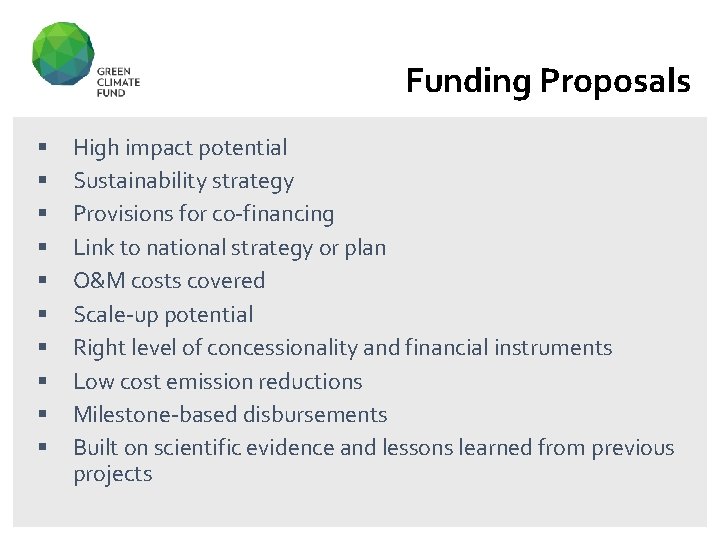 GREEN
CLIMATE
FUND

Funding Proposals

▪ High impact potential
▪ Sustainability strategy
▪ Provisions for co-financing
▪ Link to national strategy or plan
▪ O&M costs covered
▪ Scale-up potential
▪ Right level of concessionality and financial instruments
▪ Low cost emission reductions
▪ Milestone-based disbursements
▪ Built on scientific evidence and lessons learned from previous projects